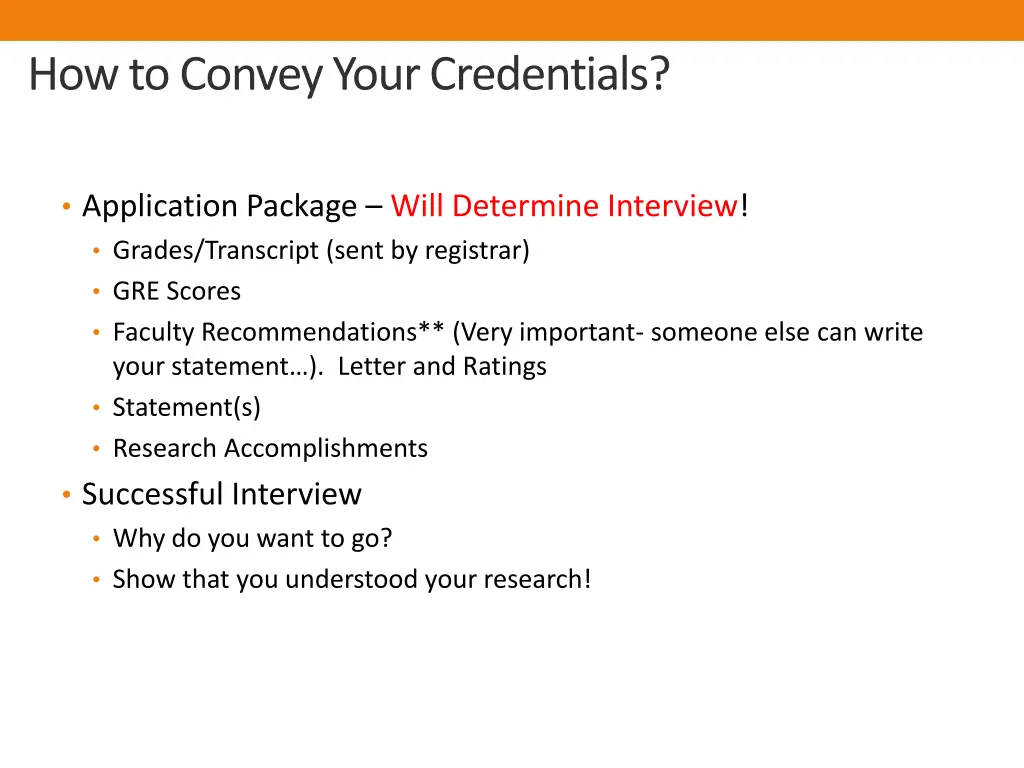 How to Convey Your Credentials?

• Application Package – Will Determine Interview!
  • Grades/Transcript (sent by registrar)
  • GRE Scores
  • Faculty Recommendations** (Very important- someone else can write your statement…). Letter and Ratings
  • Statement(s)
  • Research Accomplishments
• Successful Interview
  • Why do you want to go?
  • Show that you understood your research!